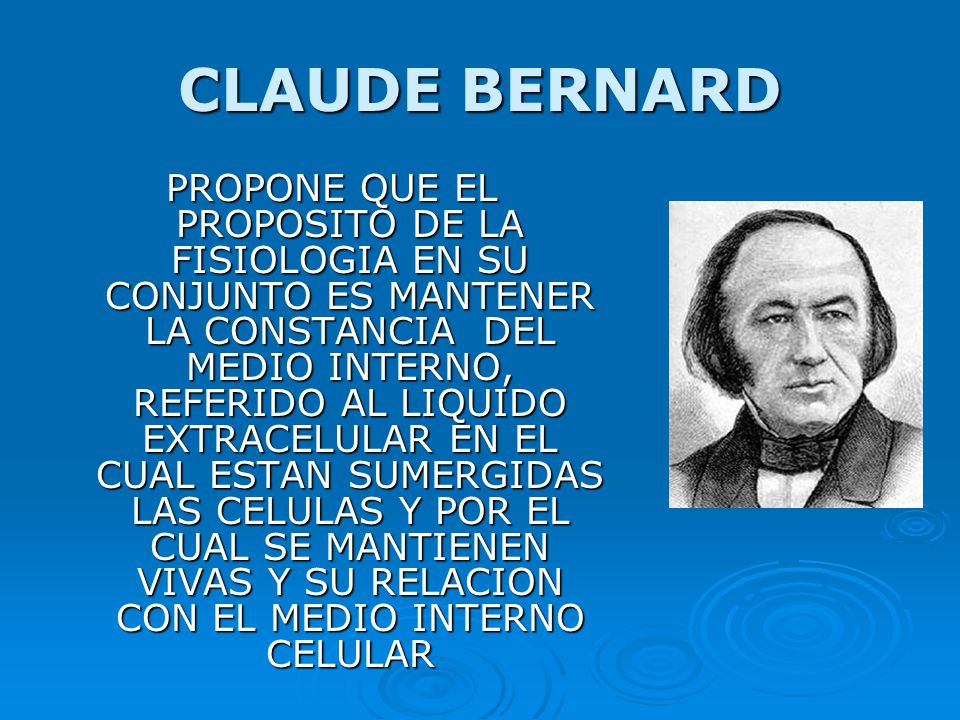 CLAUDE BERNARD

PROPONE QUE EL PROPOSITO DE LA FISIOLOGIA EN SU CONJUNTO ES MANTENER LA CONSTANCIA DEL MEDIO INTERNO, REFERIDO AL LIQUIDO EXTRACELULAR EN EL CUAL ESTAN SUMERGIDAS LAS CELULAS Y POR EL CUAL SE MANTIENEN VIVAS Y SU RELACION CON EL MEDIO INTERNO CELULAR